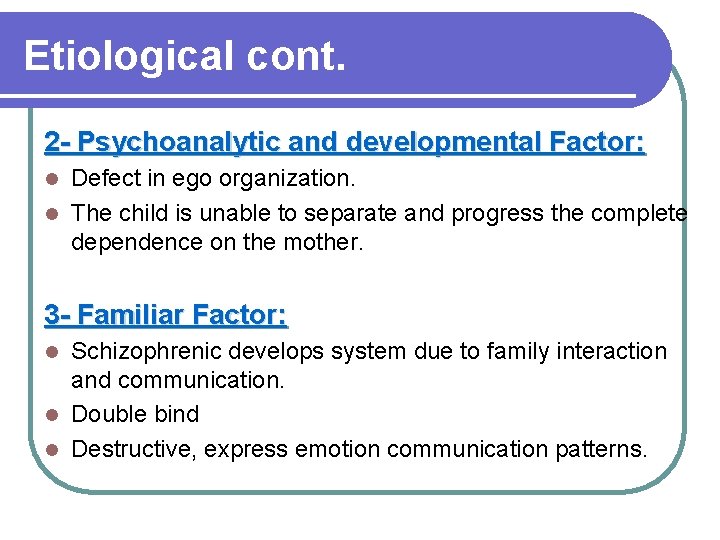 Etiological cont.

2- Psychoanalytic and developmental Factor:

- Defect in ego organization.
- The child is unable to separate and progress the complete dependence on the mother.

3- Familiar Factor:

- Schizophrenic develops system due to family interaction and communication.
- Double bind
- Destructive, express emotion communication patterns.